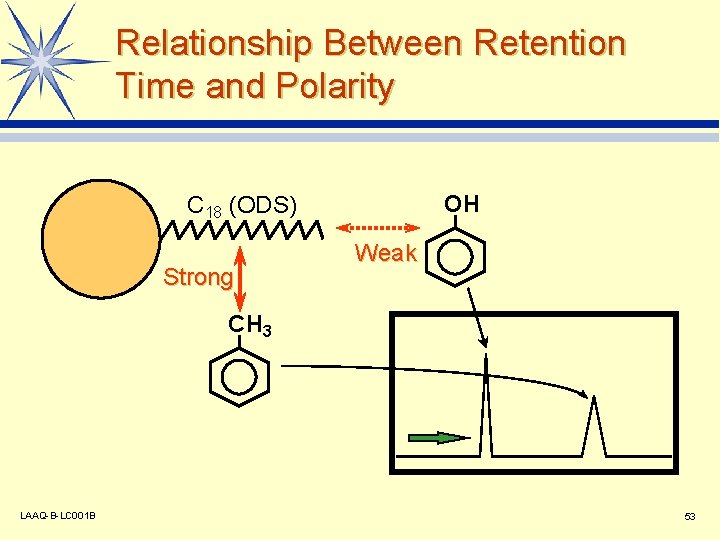 Relationship Between Retention Time and Polarity

$C_{18}$ (ODS)

OH

Weak

Strong

$CH_3$

LAAQ-B-LC001B

53